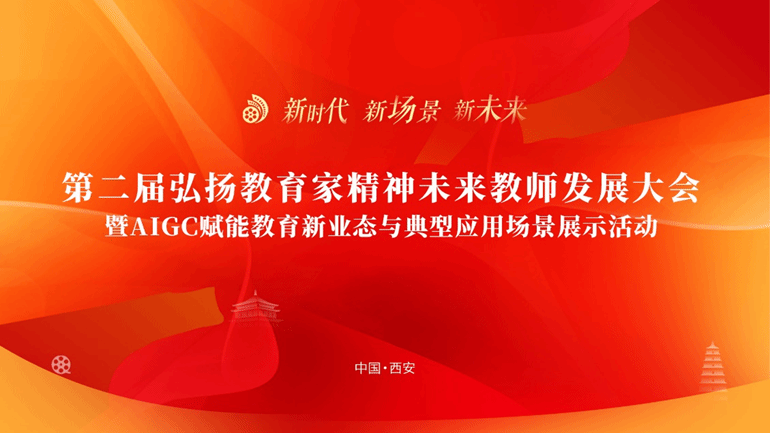 新时代 新场景 新未来

第二届弘扬教育家精神未来教师发展大会
暨AIGC赋能教育新业态与典型应用场景展示活动

中国·西安